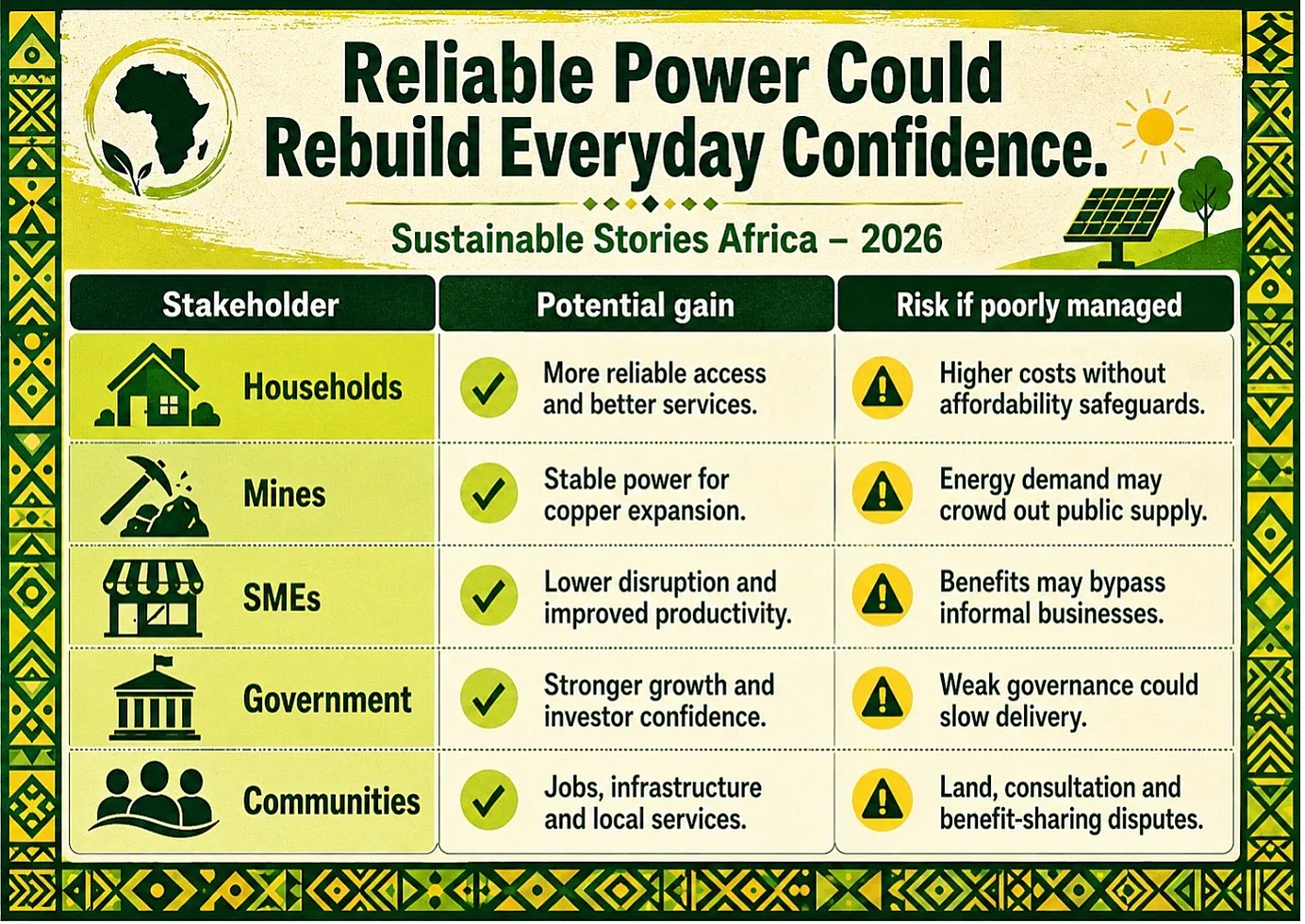 Reliable Power Could Rebuild Everyday Confidence.

Sustainable Stories Africa – 2026

| Stakeholder | Potential gain | Risk if poorly managed |
|---|---|---|
| Households | More reliable access and better services. | Higher costs without affordability safeguards. |
| Mines | Stable power for copper expansion. | Energy demand may crowd out public supply. |
| SMEs | Lower disruption and improved productivity. | Benefits may bypass informal businesses. |
| Government | Stronger growth and investor confidence. | Weak governance could slow delivery. |
| Communities | Jobs, infrastructure and local services. | Land, consultation and benefit-sharing disputes. |